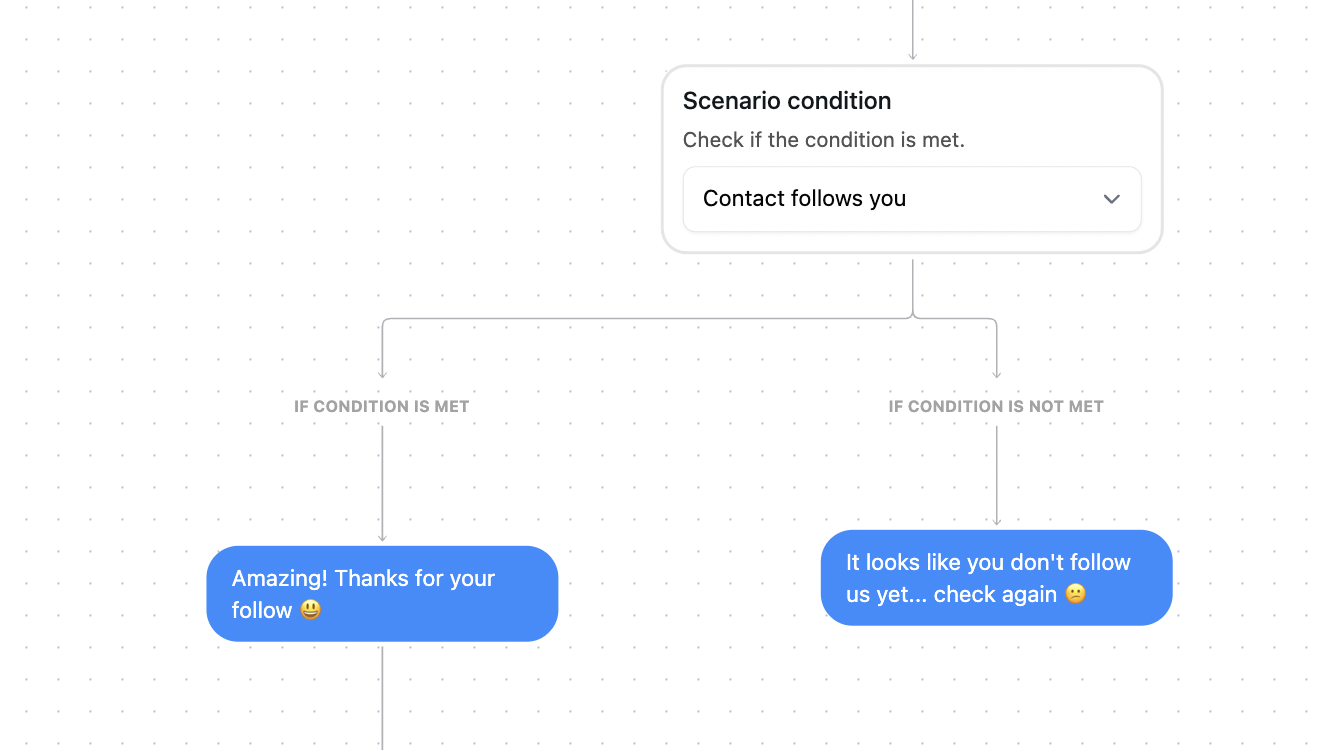 Scenario condition
Check if the condition is met.

Contact follows you

IF CONDITION IS MET

IF CONDITION IS NOT MET

Amazing! Thanks for your follow 😃

It looks like you don't follow us yet... check again 😕